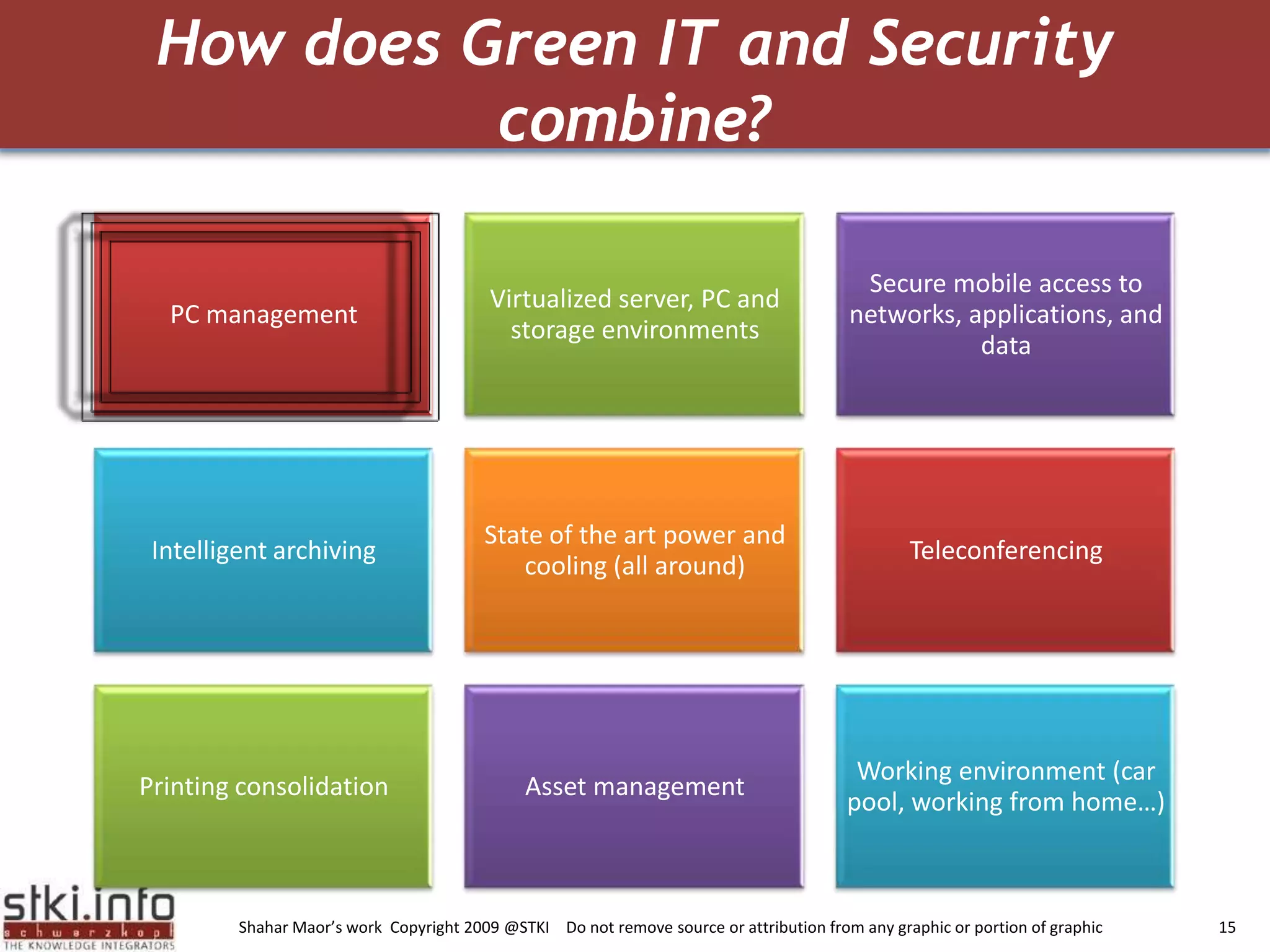 How does Green IT and Security combine?

PC management

Virtualized server, PC and storage environments

Secure mobile access to networks, applications, and data

Intelligent archiving

State of the art power and cooling (all around)

Teleconferencing

Printing consolidation

Asset management

Working environment (car pool, working from home…)

stki.info
schwarzkopf
THE KNOWLEDGE INTEGRATORS

Shahar Maor's work Copyright 2009 @STKI Do not remove source or attribution from any graphic or portion of graphic

15